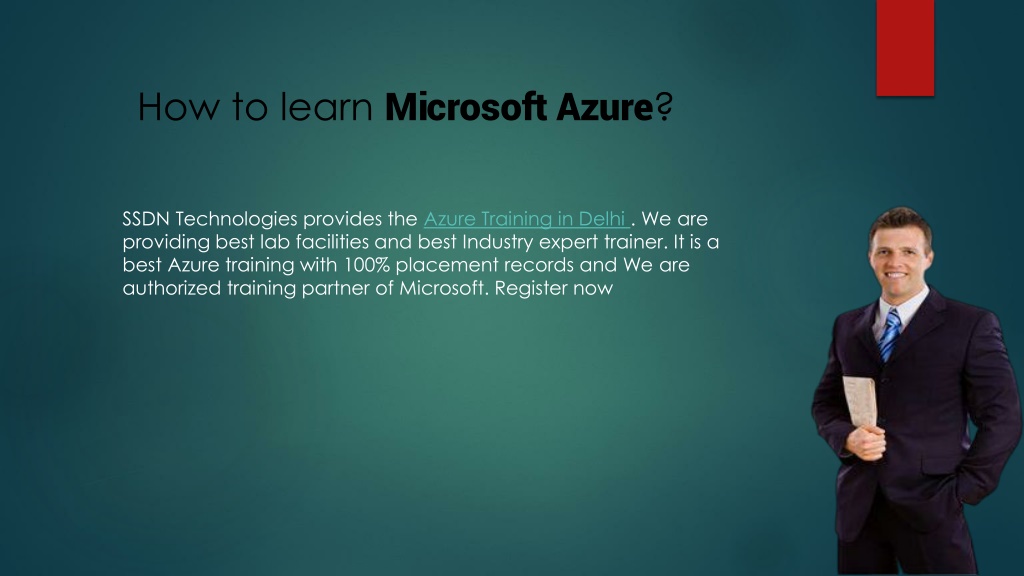 How to learn Microsoft Azure?

SSDN Technologies provides the Azure Training in Delhi . We are providing best lab facilities and best Industry expert trainer. It is a best Azure training with 100% placement records and We are authorized training partner of Microsoft. Register now